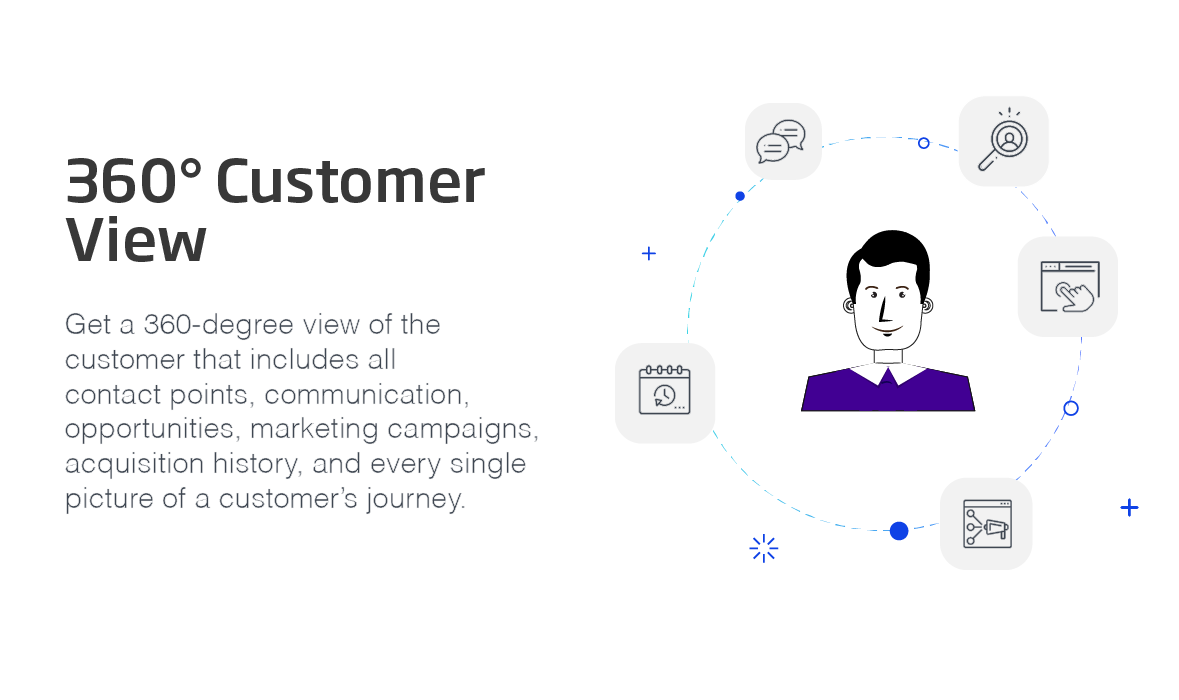 360° Customer View

Get a 360-degree view of the customer that includes all contact points, communication, opportunities, marketing campaigns, acquisition history, and every single picture of a customer's journey.